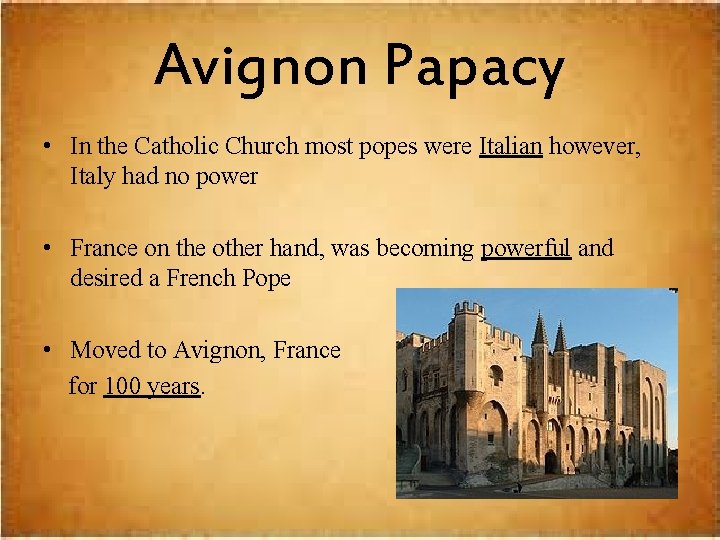 Avignon Papacy

• In the Catholic Church most popes were Italian however, Italy had no power

• France on the other hand, was becoming powerful and desired a French Pope

• Moved to Avignon, France for 100 years.